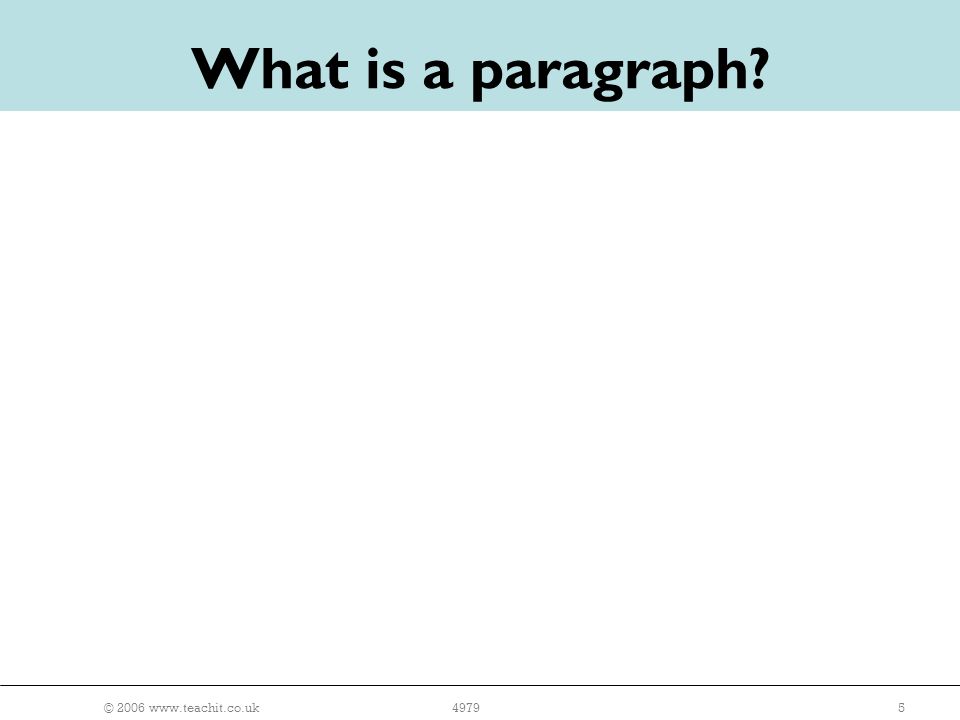 What is a paragraph?

© 2006 www.teachit.co.uk 4979 5